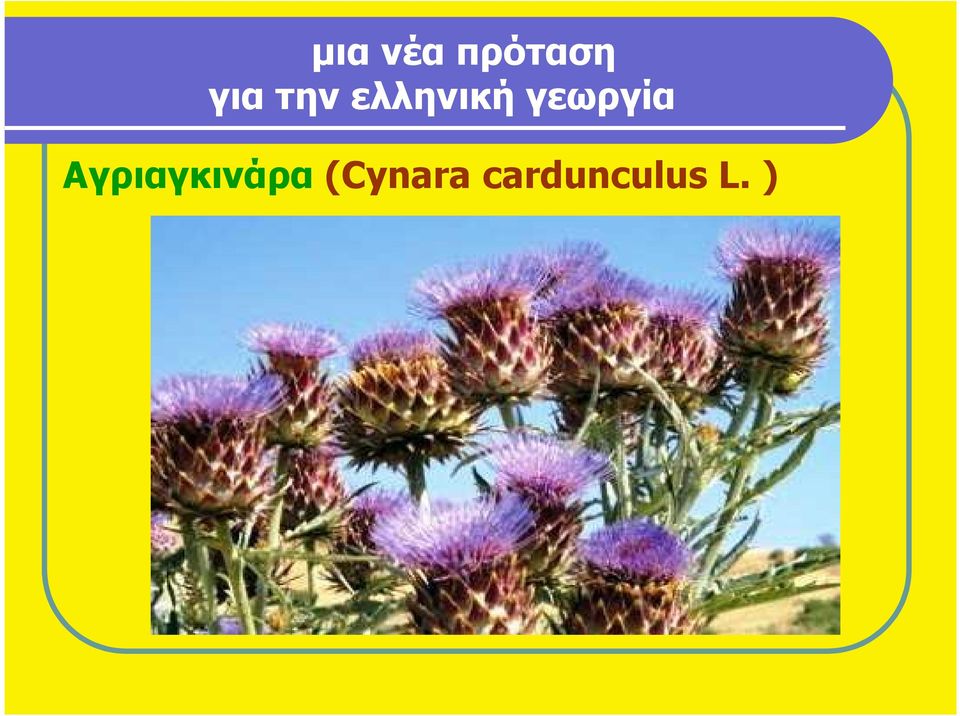 μια νέα πρόταση
για την ελληνική γεωργία

Αγριαγκινάρα (Cynara cardunculus L. )